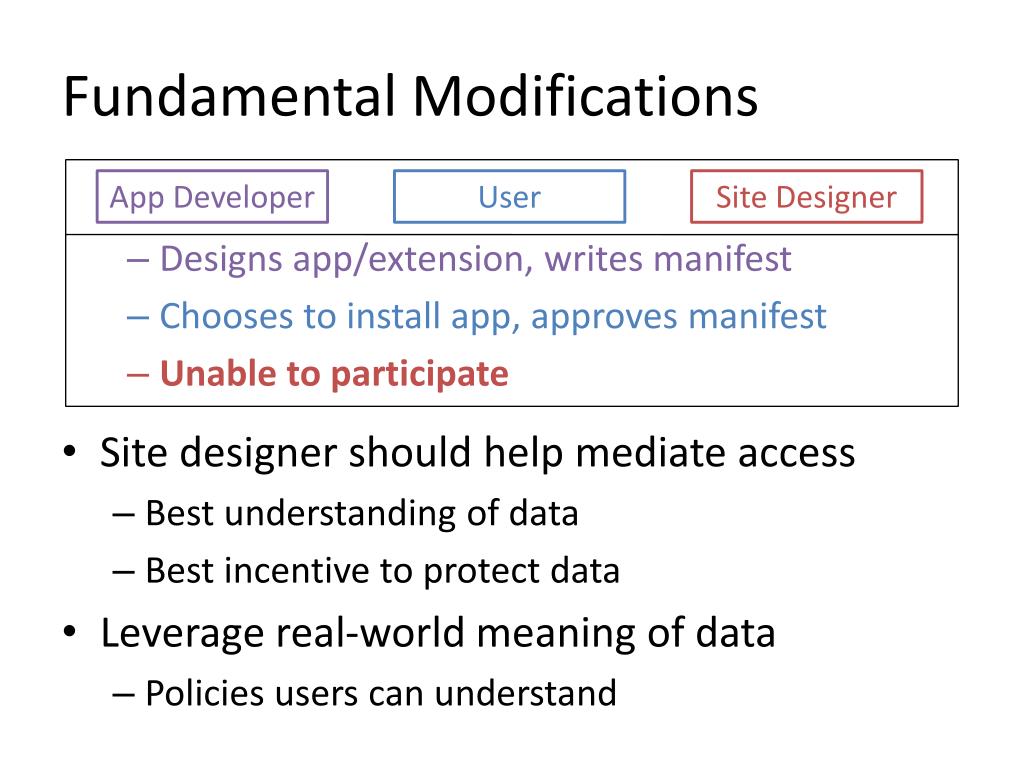 Fundamental Modifications

App Developer

User

Site Designer

– Designs app/extension, writes manifest

– Chooses to install app, approves manifest

– Unable to participate

• Site designer should help mediate access
– Best understanding of data
– Best incentive to protect data

• Leverage real-world meaning of data
– Policies users can understand